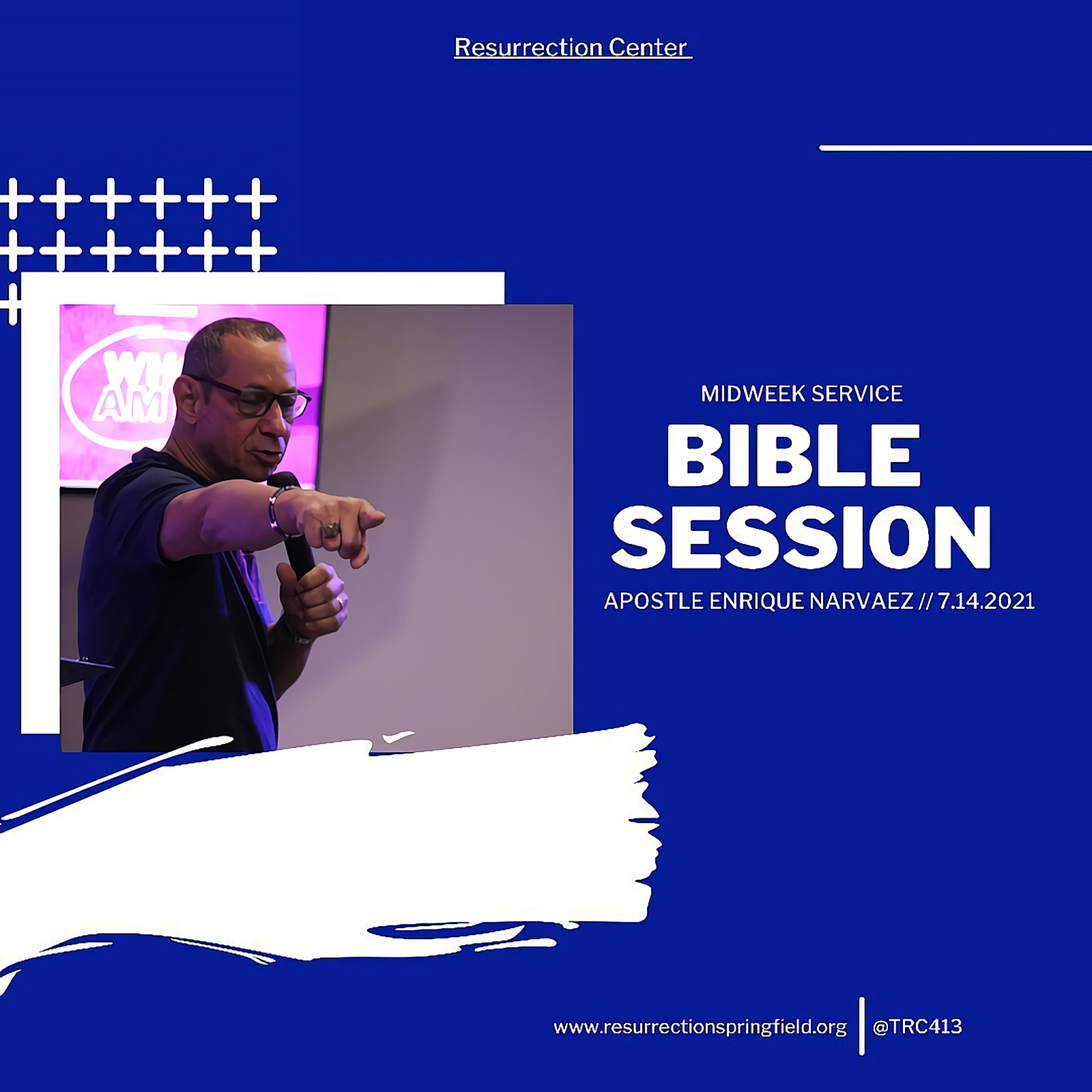 Resurrection Center

WH
AM

MIDWEEK SERVICE

BIBLE SESSION

APOSTLE ENRIQUE NARVAEZ // 7.14.2021

www.resurrectionspringfield.org | @TRC413